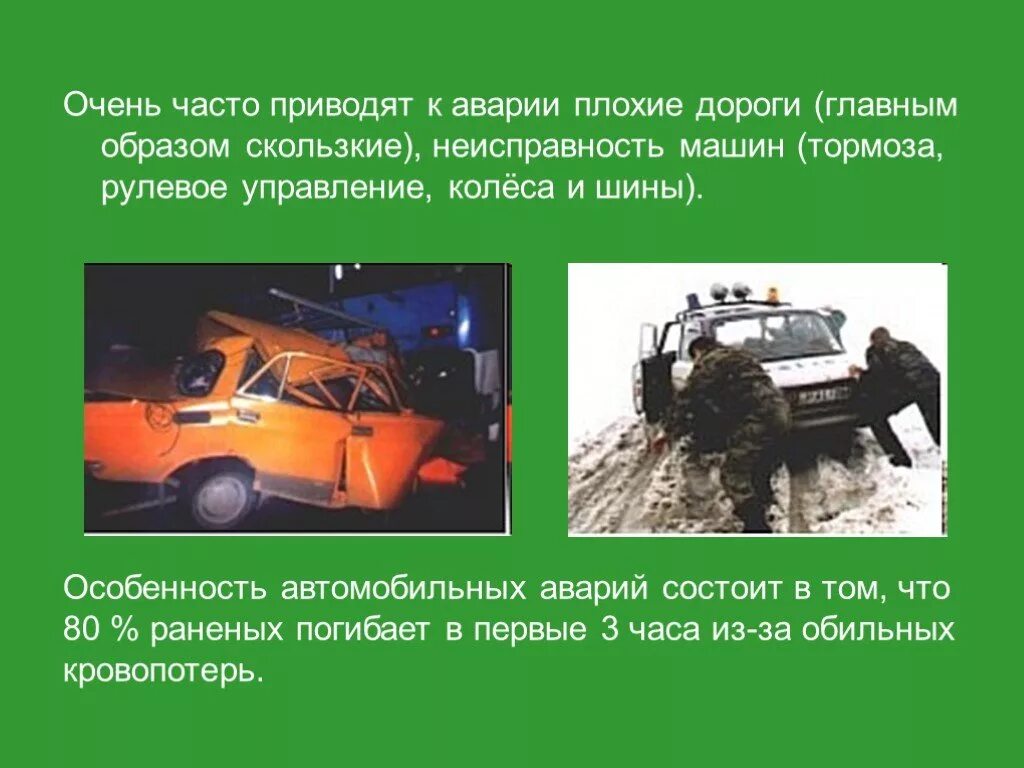 Очень часто приводят к аварии плохие дороги (главным образом скользкие), неисправность машин (тормоза, рулевое управление, колёса и шины).

Особенность автомобильных аварий состоит в том, что 80 % раненых погибает в первые 3 часа из-за обильных кровопотерь.